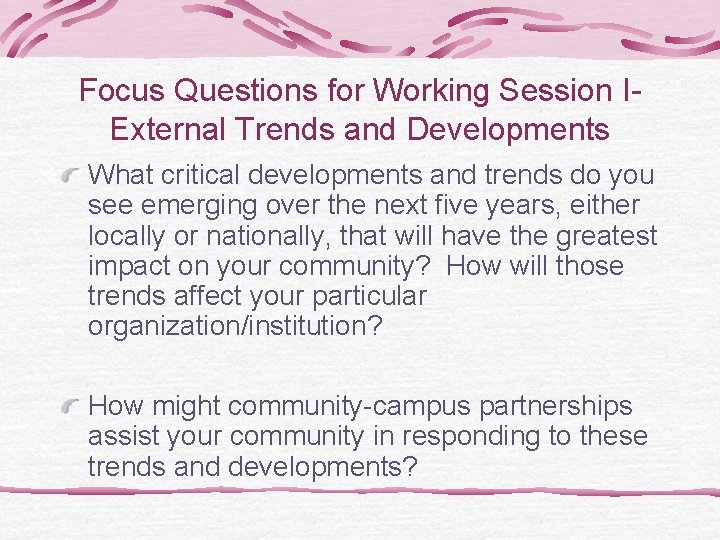 Focus Questions for Working Session I- External Trends and Developments

What critical developments and trends do you see emerging over the next five years, either locally or nationally, that will have the greatest impact on your community?  How will those trends affect your particular organization/institution?

How might community-campus partnerships assist your community in responding to these trends and developments?